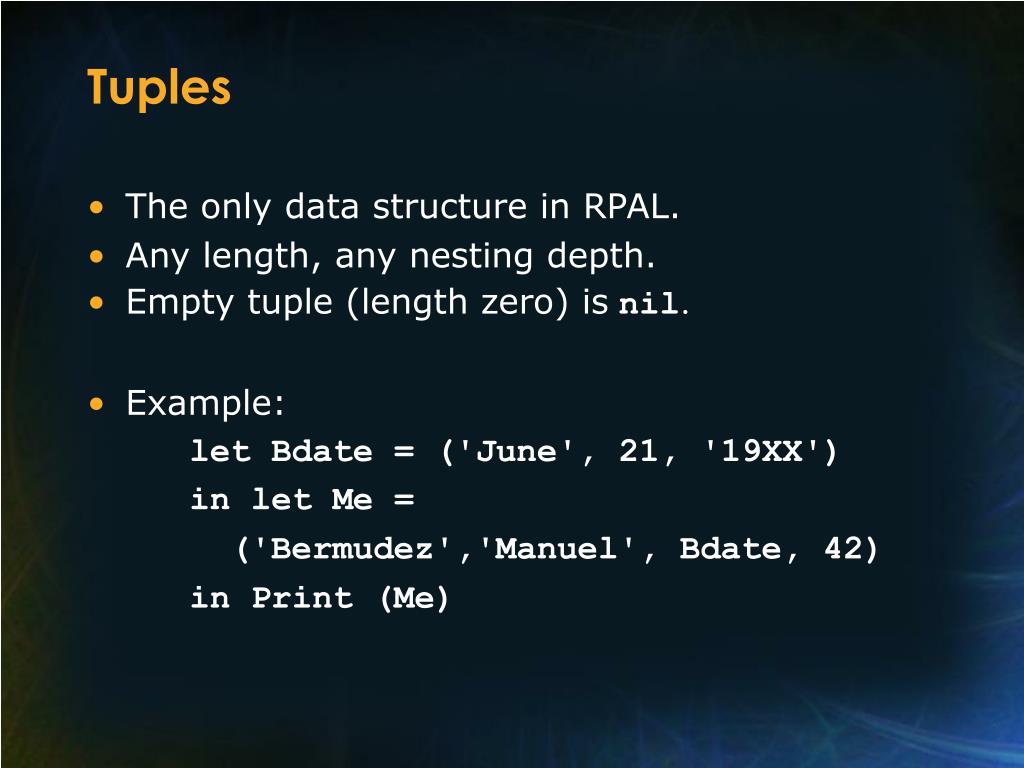 Tuples

• The only data structure in RPAL.
• Any length, any nesting depth.
• Empty tuple (length zero) is nil.

• Example:
let Bdate = ('June', 21, '19XX')
in let Me =
('Bermudez','Manuel', Bdate, 42)
in Print (Me)